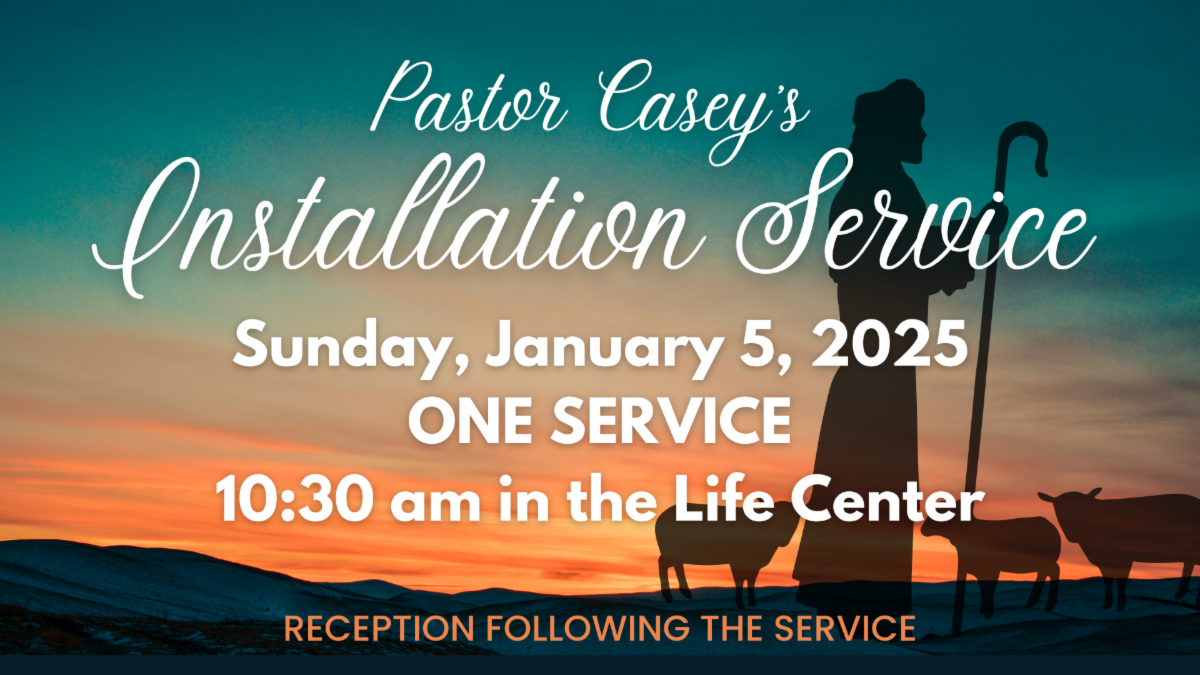 Pastor Casey's
Installation Service

Sunday, January 5, 2025
ONE SERVICE
10:30 am in the Life Center

RECEPTION FOLLOWING THE SERVICE